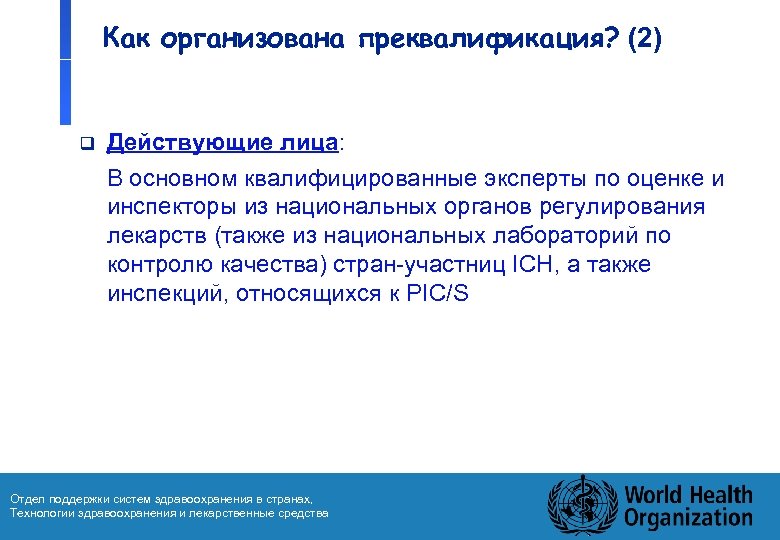 Как организована преквалификация? (2)

Действующие лица:

В основном квалифицированные эксперты по оценке и инспекторы из национальных органов регулирования лекарств (также из национальных лабораторий по контролю качества) стран-участниц ICH, а также инспекций, относящихся к PIC/S

Отдел поддержки систем здравоохранения в странах, Технологии здравоохранения и лекарственные средства

World Health Organization